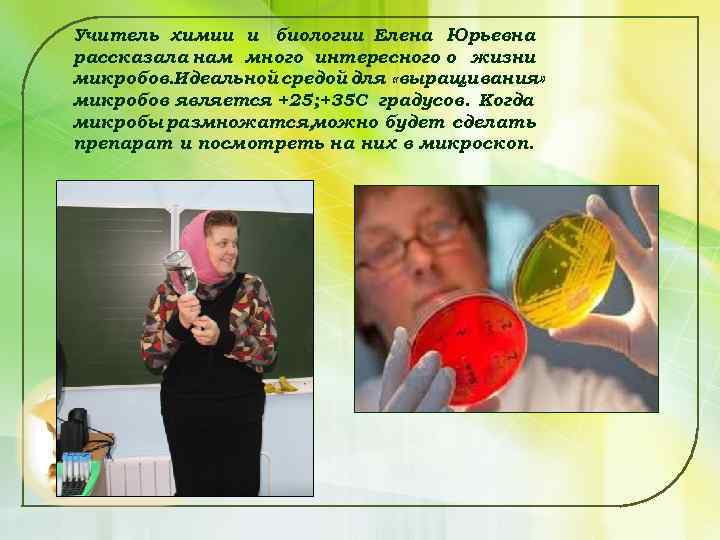 Учитель химии и биологии Елена Юрьевна рассказала нам много интересного о жизни микробов.Идеальной средой для «выращивания» микробов является +25;+35С градусов. Когда микробы размножатся,можно будет сделать препарат и посмотреть на них в микроскоп.